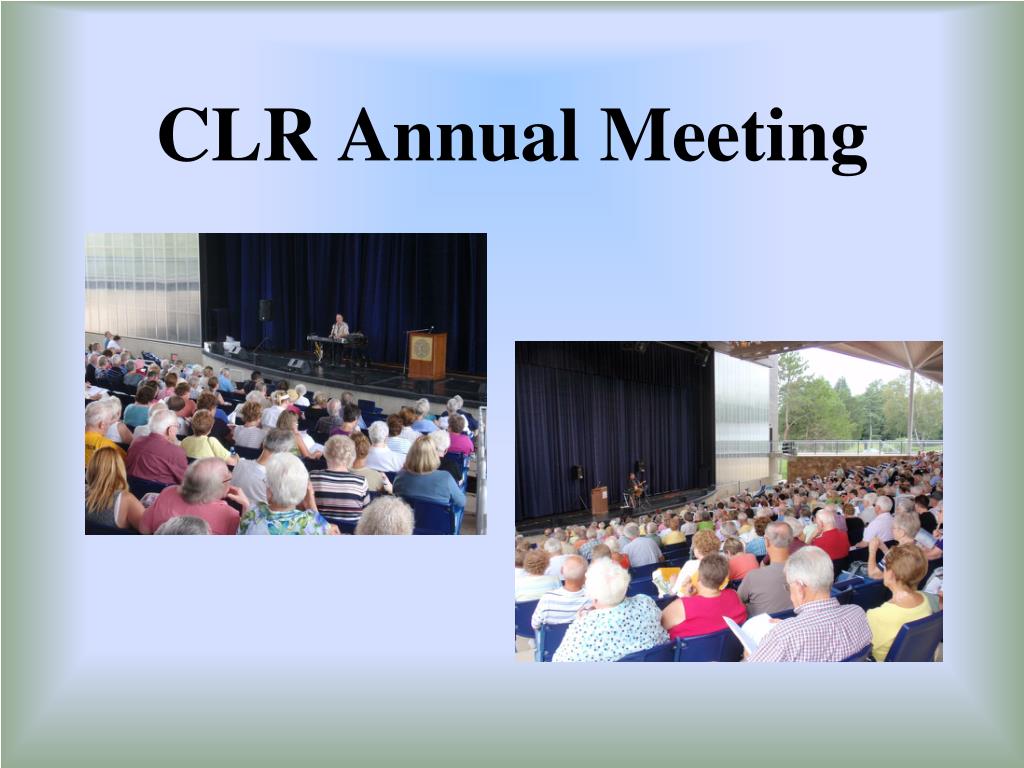 CLR Annual Meeting